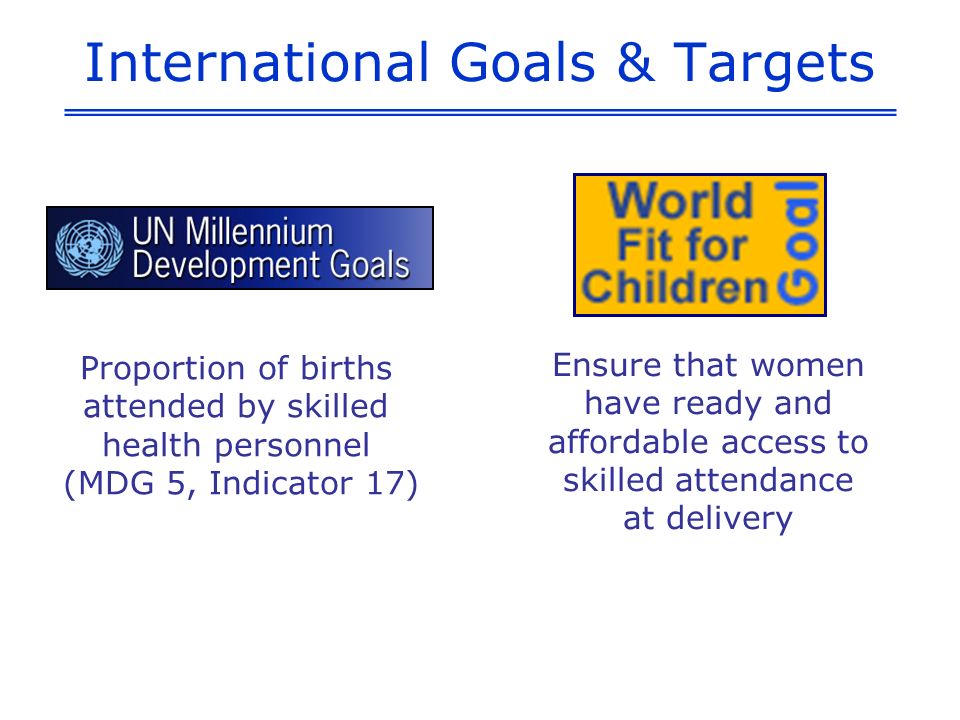 International Goals & Targets

UN Millennium Development Goals

Proportion of births attended by skilled health personnel (MDG 5, Indicator 17)

World Fit for Children Goal

Ensure that women have ready and affordable access to skilled attendance at delivery